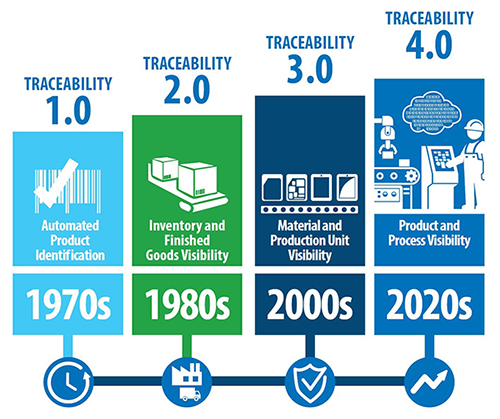 TRACEABILITY 1.0

Automated Product Identification

1970s

TRACEABILITY 2.0

Inventory and Finished Goods Visibility

1980s

TRACEABILITY 3.0

Material and Production Unit Visibility

2000s

TRACEABILITY 4.0

Product and Process Visibility

2020s